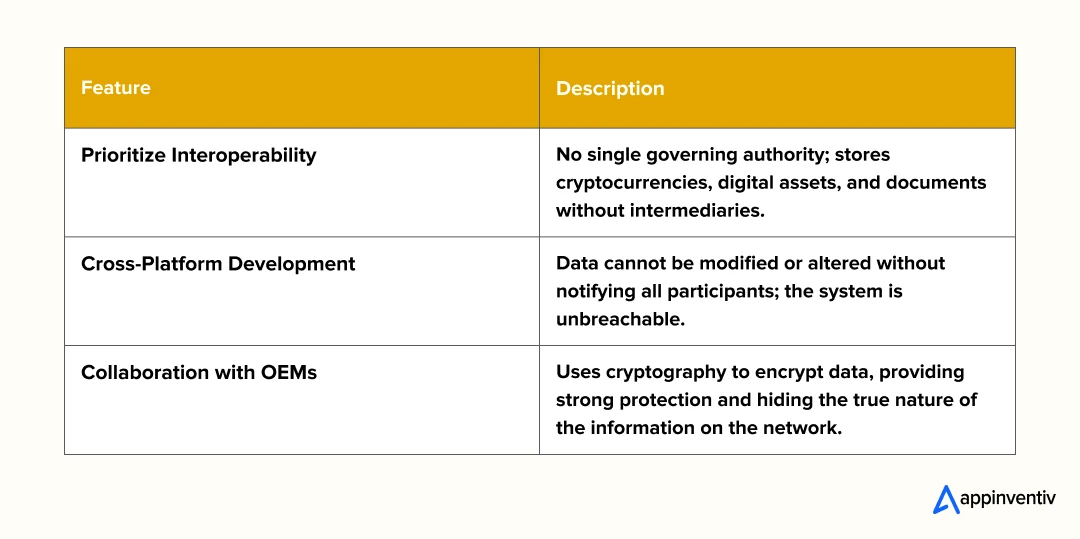 | Feature | Description |
|---|---|
| Prioritize Interoperability | No single governing authority; stores cryptocurrencies, digital assets, and documents without intermediaries. |
| Cross-Platform Development | Data cannot be modified or altered without notifying all participants; the system is unbreachable. |
| Collaboration with OEMs | Uses cryptography to encrypt data, providing strong protection and hiding the true nature of the information on the network. |

appinventiv